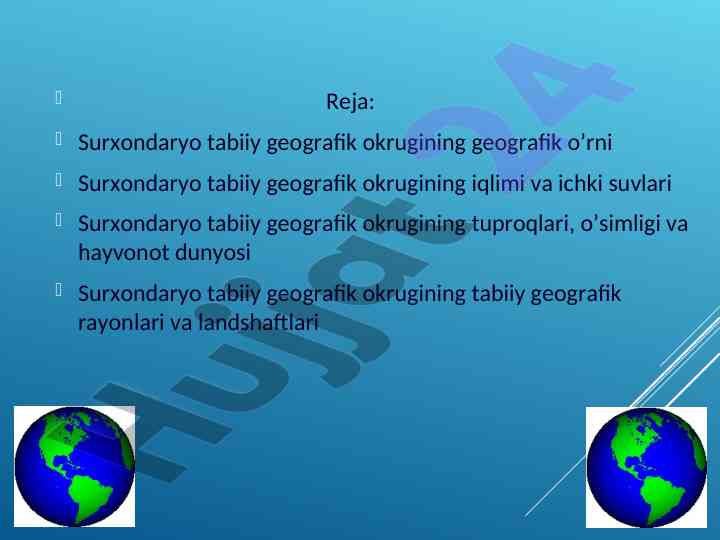 Reja:

Surxondaryo tabiiy geografik okrugining geografik o'rni

Surxondaryo tabiiy geografik okrugining iqlimi va ichki suvlari

Surxondaryo tabiiy geografik okrugining tuproqlari, o'simligi va hayvonot dunyosi

Surxondaryo tabiiy geografik okrugining tabiiy geografik rayonlari va landshaftlari

Hujjat24